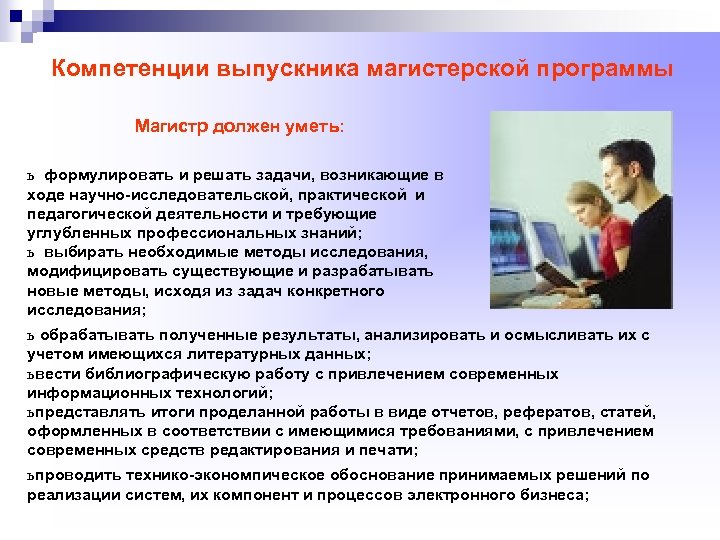 Компетенции выпускника магистерской программы

Магистр должен уметь:

ъ формулировать и решать задачи, возникающие в ходе научно-исследовательской, практической и педагогической деятельности и требующие углубленных профессиональных знаний;
ъ выбирать необходимые методы исследования, модифицировать существующие и разрабатывать новые методы, исходя из задач конкретного исследования;

ъ обрабатывать полученные результаты, анализировать и осмысливать их с учетом имеющихся литературных данных;
ъвести библиографическую работу с привлечением современных информационных технологий;
ъпредставлять итоги проделанной работы в виде отчетов, рефератов, статей, оформленных в соответствии с имеющимися требованиями, с привлечением современных средств редактирования и печати;

ъпроводить технико-экономпическое обоснование принимаемых решений по реализации систем, их компонент и процессов электронного бизнеса;